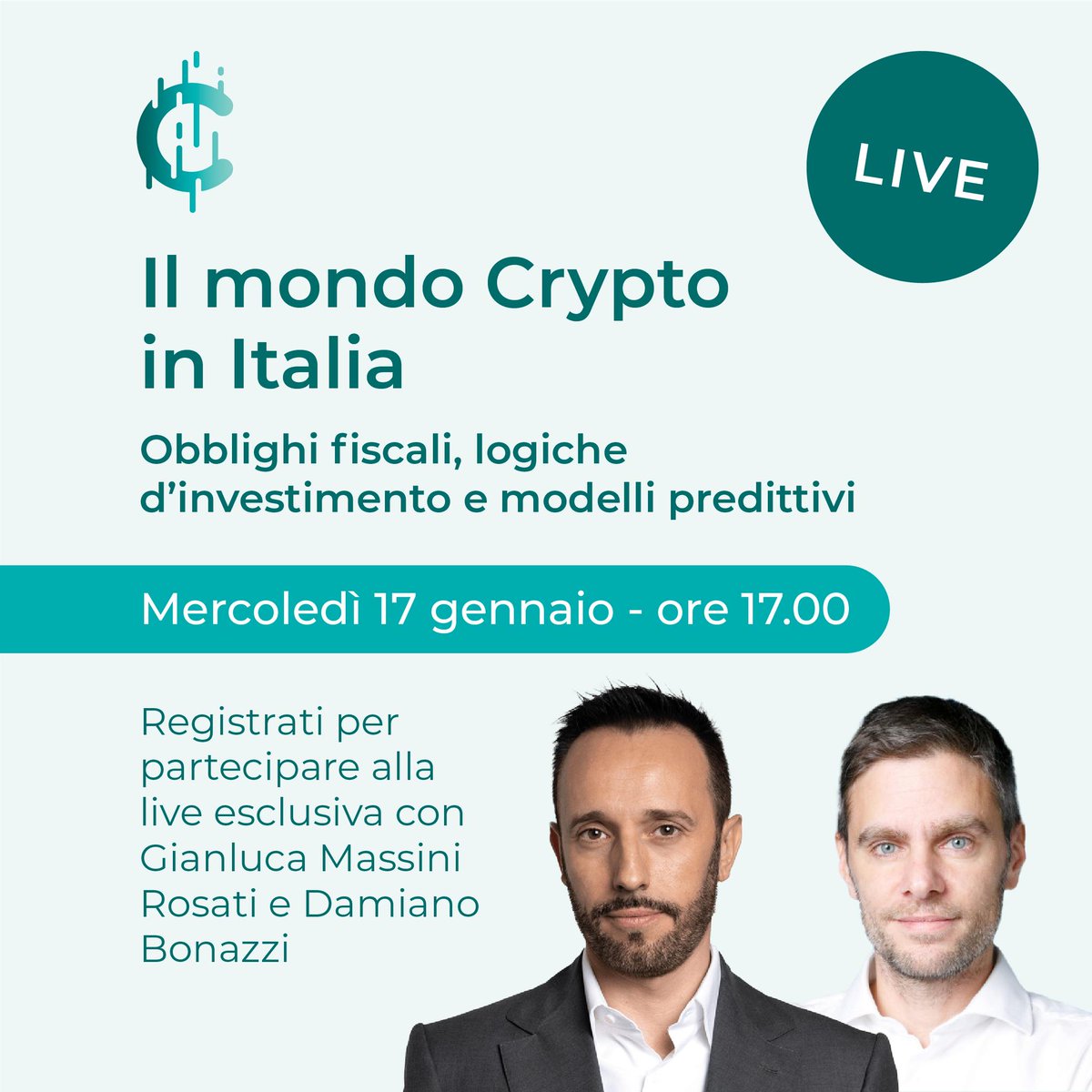 LIVE

Il mondo Crypto in Italia

Obblighi fiscali, logiche d'investimento e modelli predittivi

Mercoledì 17 gennaio - ore 17.00

Registrati per partecipare alla live esclusiva con Gianluca Massini Rosati e Damiano Bonazzi